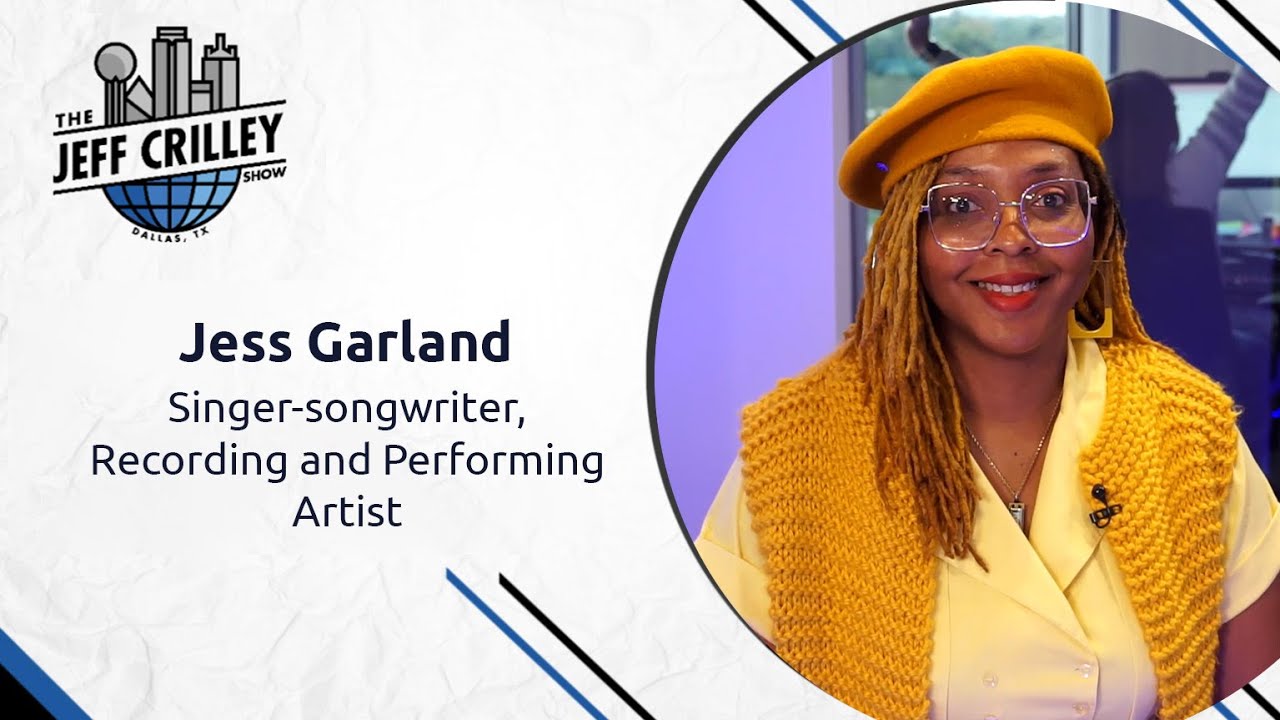 THE JEFF CRILLEY SHOW
DALLAS, TX

Jess Garland

Singer-songwriter, Recording and Performing Artist